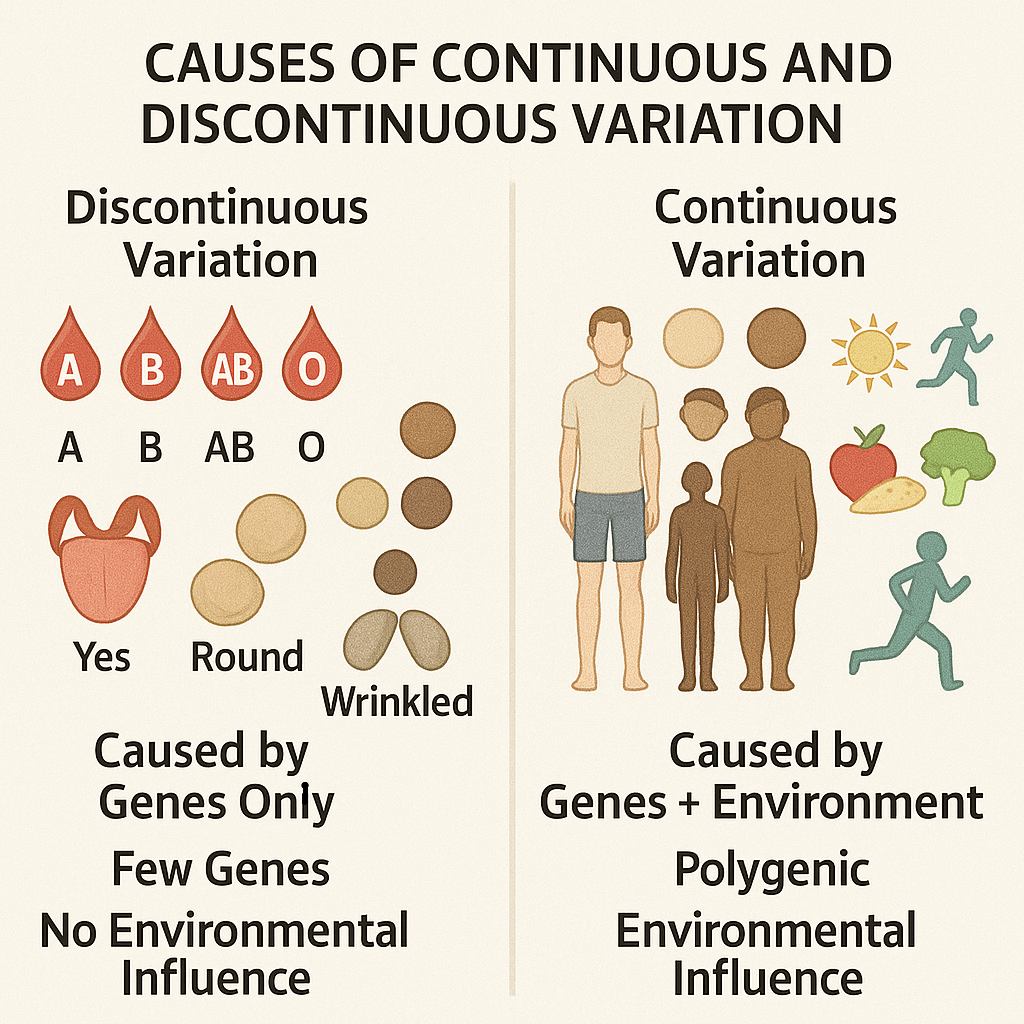 CAUSES OF CONTINUOUS AND DISCONTINUOUS VARIATION

Discontinuous Variation

A B AB O

A B AB O

Yes Round Wrinkled

Caused by Genes Only

Few Genes

No Environmental Influence

Continuous Variation

Caused by Genes + Environment

Polygenic

Environmental Influence